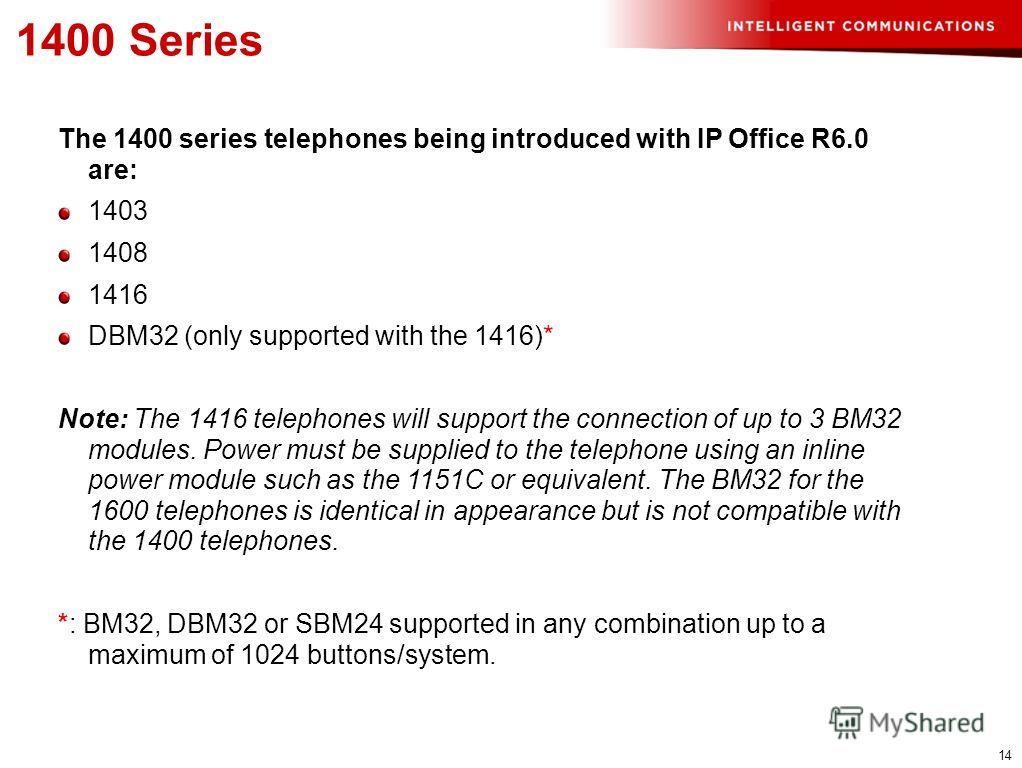 1400 Series

INTELLIGENT COMMUNICATIONS

The 1400 series telephones being introduced with IP Office R6.0 are:

1403

1408

1416

DBM32 (only supported with the 1416)*

Note: The 1416 telephones will support the connection of up to 3 BM32 modules. Power must be supplied to the telephone using an inline power module such as the 1151C or equivalent. The BM32 for the 1600 telephones is identical in appearance but is not compatible with the 1400 telephones.

*: BM32, DBM32 or SBM24 supported in any combination up to a maximum of 1024 buttons/system.

MyShared

14